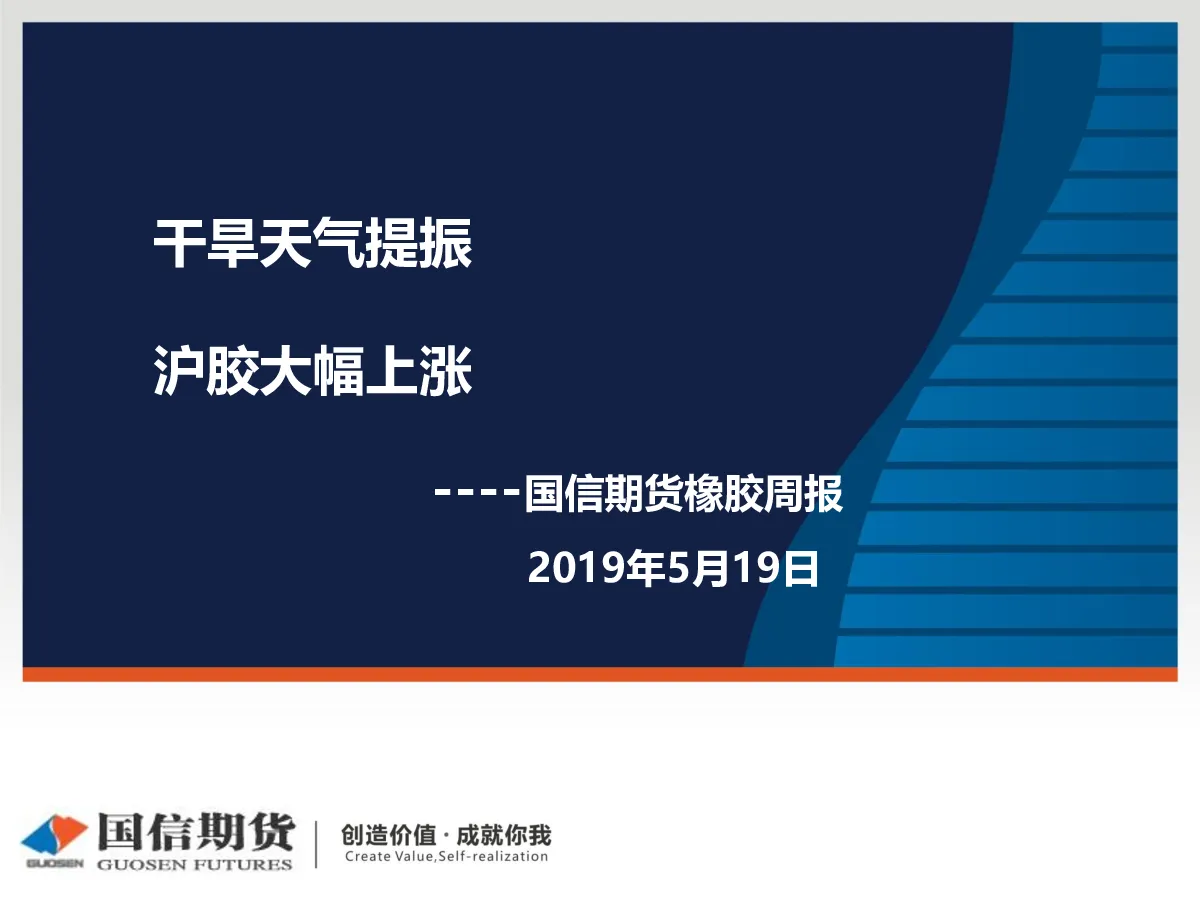 干旱天气提振

沪胶大幅上涨

----国信期货橡胶周报

2019年5月19日

GUOSEN 国信期货 GUOSEN FUTURES

创造价值 · 成就你我
Create Value,Self-realization